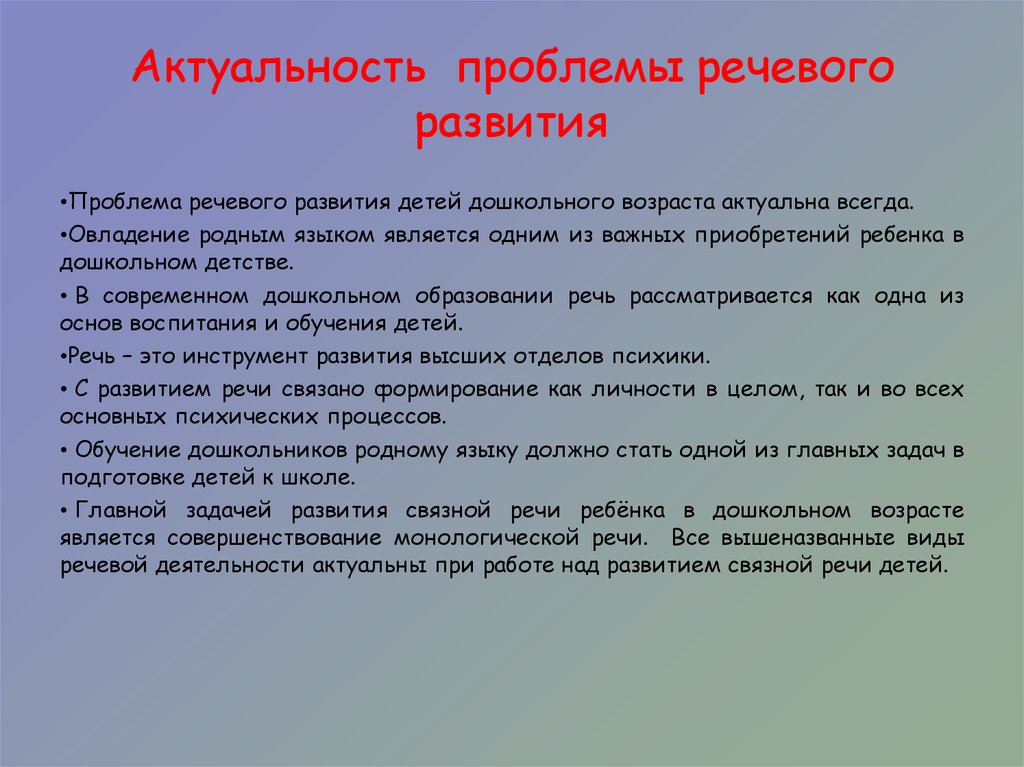 Актуальность проблемы речевого развития

•Проблема речевого развития детей дошкольного возраста актуальна всегда.

•Овладение родным языком является одним из важных приобретений ребенка в дошкольном детстве.

• В современном дошкольном образовании речь рассматривается как одна из основ воспитания и обучения детей.

•Речь – это инструмент развития высших отделов психики.

• С развитием речи связано формирование как личности в целом, так и во всех основных психических процессов.

• Обучение дошкольников родному языку должно стать одной из главных задач в подготовке детей к школе.

• Главной задачей развития связной речи ребёнка в дошкольном возрасте является совершенствование монологической речи. Все вышеназванные виды речевой деятельности актуальны при работе над развитием связной речи детей.